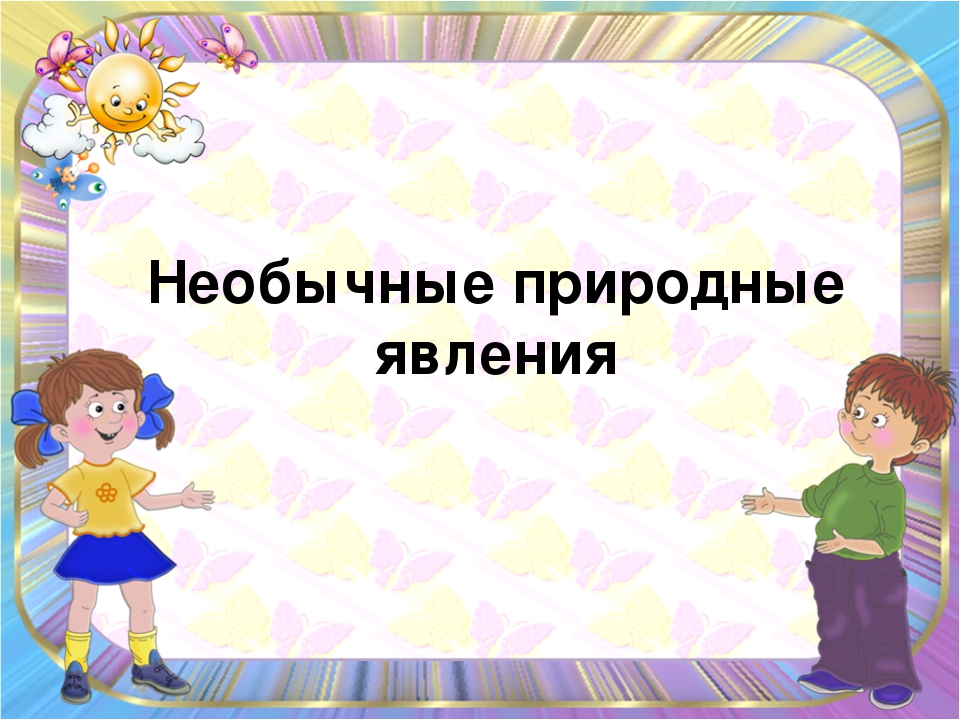 Необычные природные явления